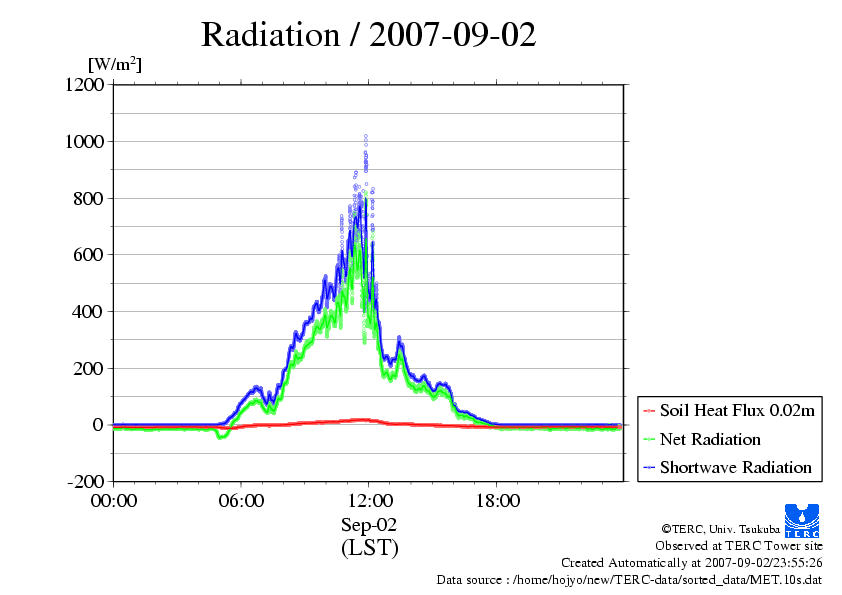 Radiation / 2007-09-02

[W/m$^2$]

1200
1000
800
600
400
200
0
-200

00:00
06:00
12:00
18:00

Sep-02
(LST)

Soil Heat Flux 0.02m
Net Radiation
Shortwave Radiation

TERC

©TERC, Univ. Tsukuba
Observed at TERC Tower site
Created Automatically at 2007-09-02/23:55:26
Data source : /home/hojyo/new/TERC-data/sorted_data/MET.10s.dat